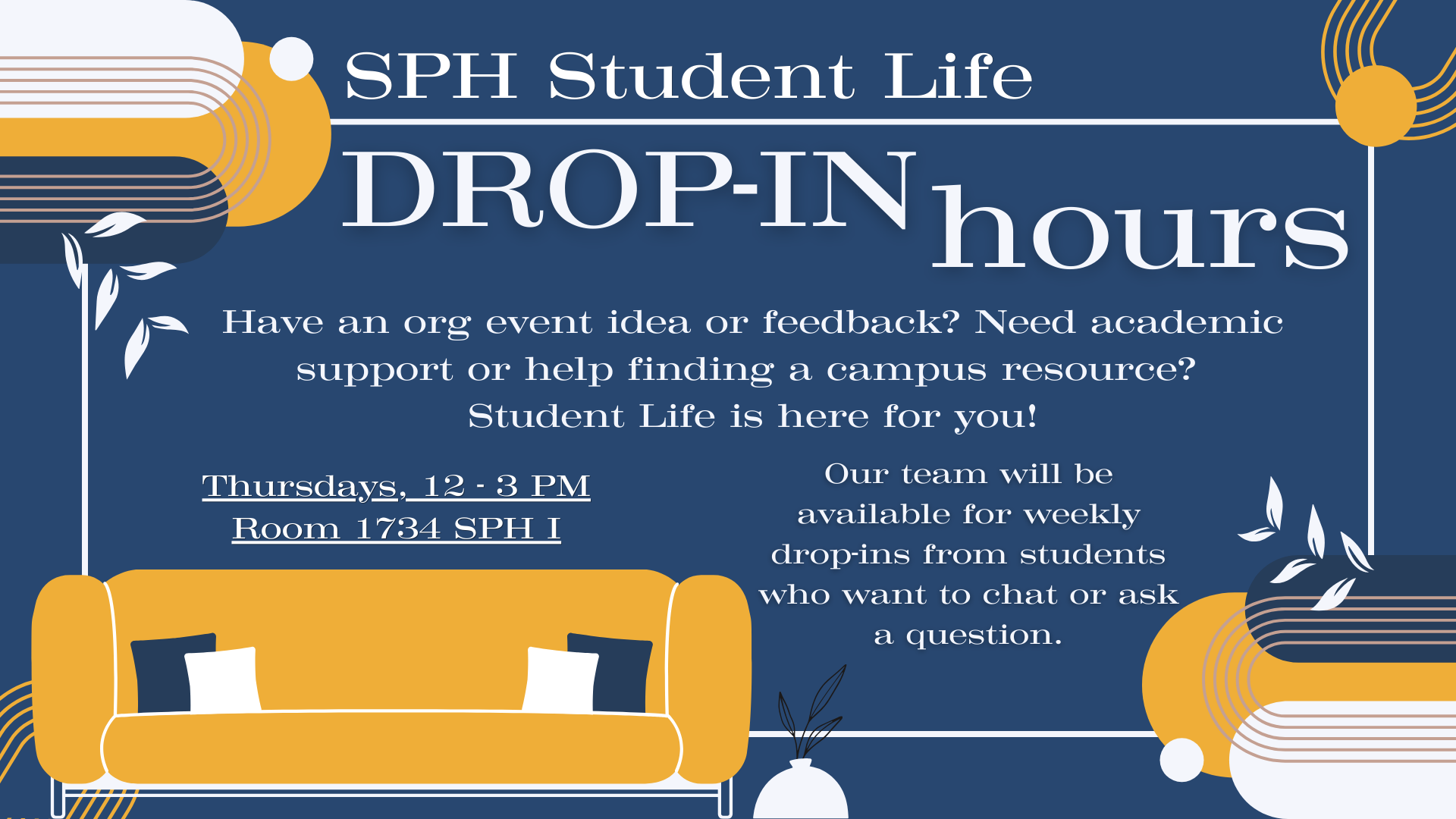 SPH Student Life

DROP-IN hours

Have an org event idea or feedback? Need academic support or help finding a campus resource? Student Life is here for you!

Thursdays, 12 - 3 PM
Room 1734 SPH I

Our team will be available for weekly drop-ins from students who want to chat or ask a question.